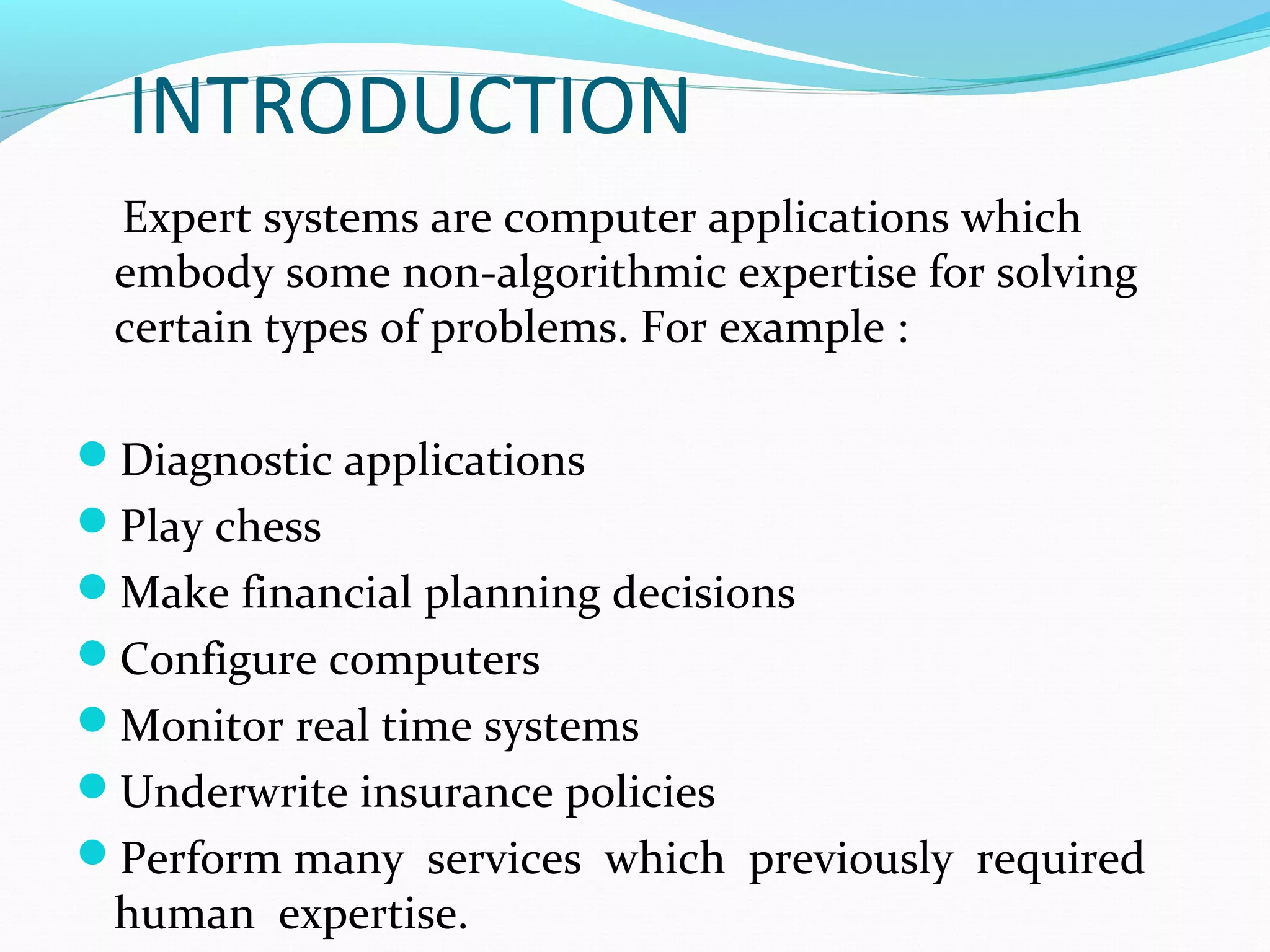 INTRODUCTION

Expert systems are computer applications which embody some non-algorithmic expertise for solving certain types of problems. For example :

- Diagnostic applications
- Play chess
- Make financial planning decisions
- Configure computers
- Monitor real time systems
- Underwrite insurance policies
- Perform many services which previously required human expertise.